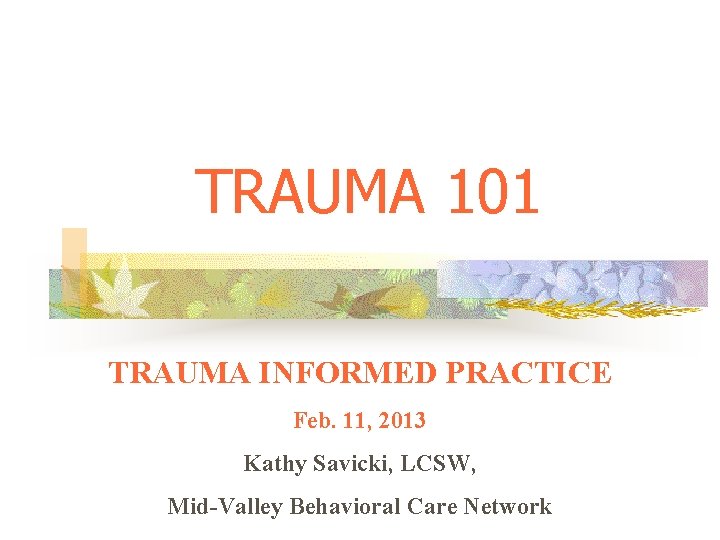 TRAUMA 101

TRAUMA INFORMED PRACTICE

Feb. 11, 2013

Kathy Savicki, LCSW,

Mid-Valley Behavioral Care Network